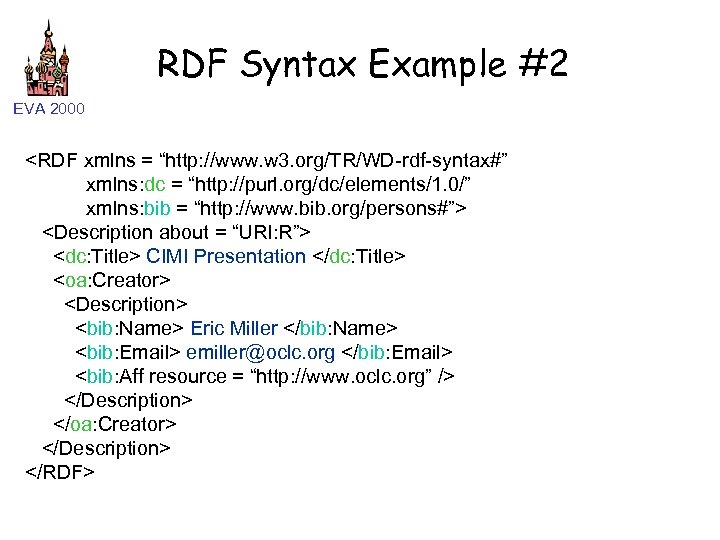 EVA 2000

RDF Syntax Example #2

<RDF xmlns = “http://www.w3.org/TR/WD-rdf-syntax#”
xmlns:dc = “http://purl.org/dc/elements/1.0/”
xmlns:bib = “http://www.bib.org/persons#”>
<Description about = “URI:R”>
<dc:Title> CIMI Presentation </dc:Title>
<oa:Creator>
<Description>
<bib:Name> Eric Miller </bib:Name>
<bib:Email> emiller@oclc.org </bib:Email>
<bib:Aff resource = “http://www.oclc.org” />
</Description>
</oa:Creator>
</Description>
</RDF>